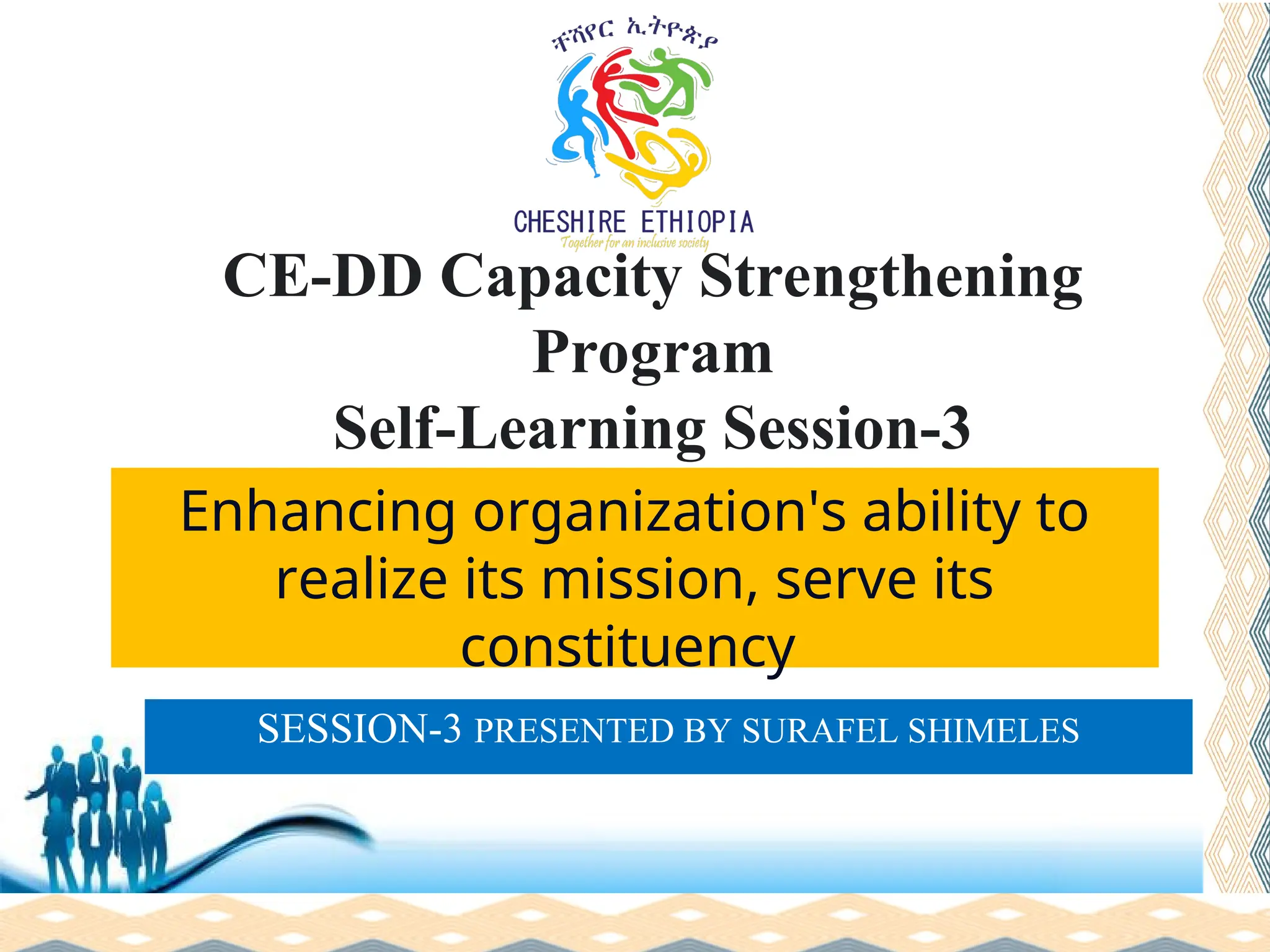 ቸሻየር ኢትዮጵያ

CHESHIRE ETHIOPIA
Together for an inclusive society

CE-DD Capacity Strengthening Program
Self-Learning Session-3

Enhancing organization's ability to realize its mission, serve its constituency

SESSION-3 PRESENTED BY SURAFEL SHIMELES